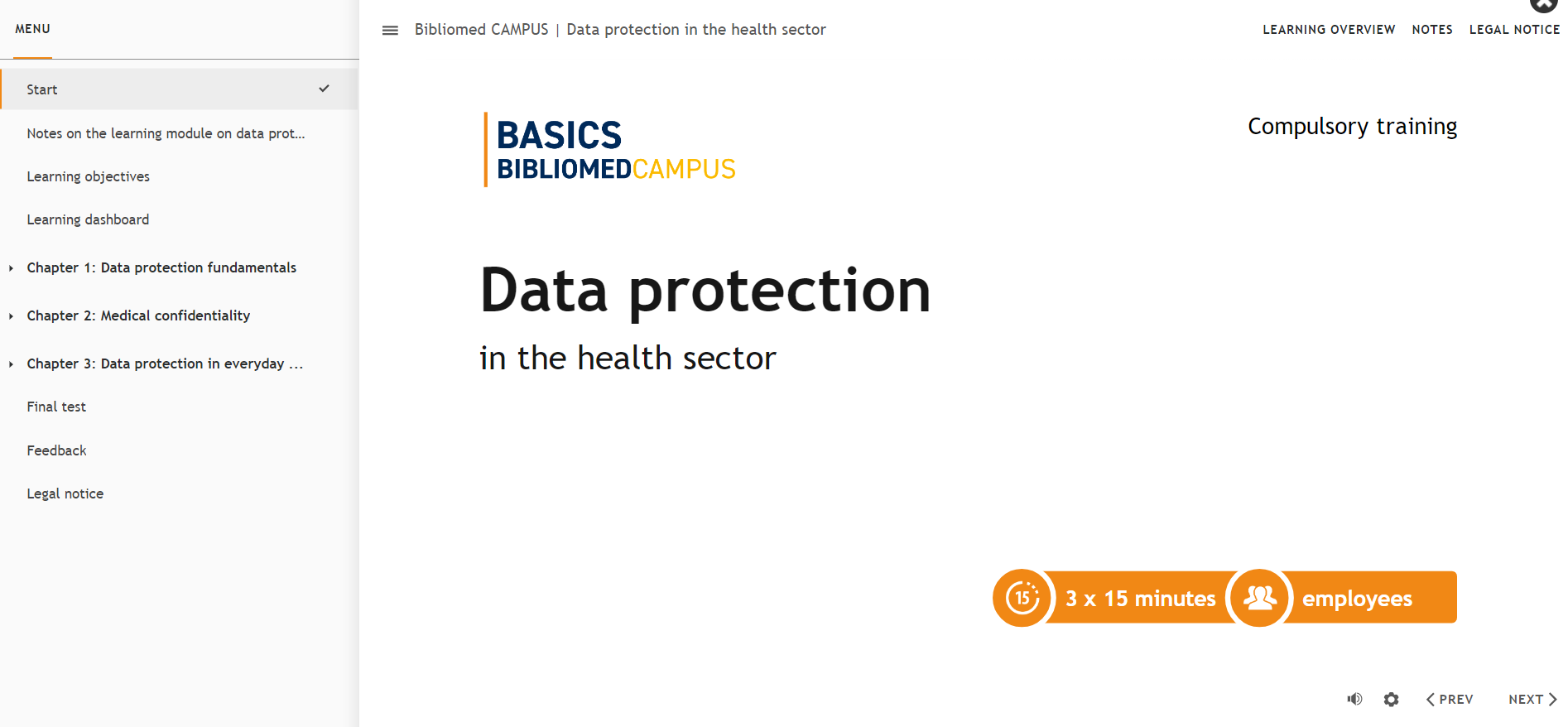 MENU

Start

Notes on the learning module on data prot...

Learning objectives

Learning dashboard

Chapter 1: Data protection fundamentals

Chapter 2: Medical confidentiality

Chapter 3: Data protection in everyday ...

Final test

Feedback

Legal notice

Bibliomed CAMPUS | Data protection in the health sector

LEARNING OVERVIEW NOTES LEGAL NOTICE

BASICS
BIBLIOMEDCAMPUS

Compulsory training

Data protection

in the health sector

15

3 x 15 minutes

employees

PREV

NEXT